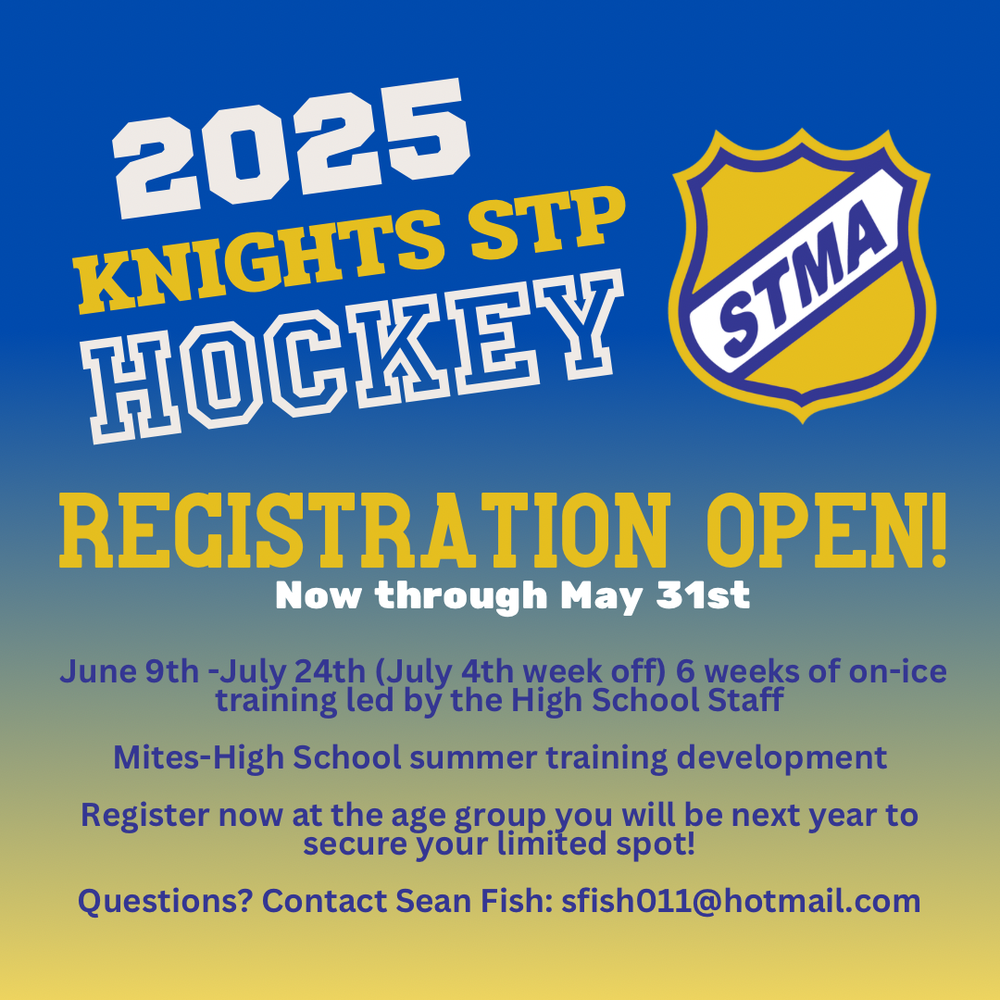 2025
KNIGHTS STP
HOCKEY

STMA

REGISTRATION OPEN!
Now through May 31st

June 9th -July 24th (July 4th week off) 6 weeks of on-ice training led by the High School Staff

Mites-High School summer training development

Register now at the age group you will be next year to secure your limited spot!

Questions? Contact Sean Fish: sfish011@hotmail.com